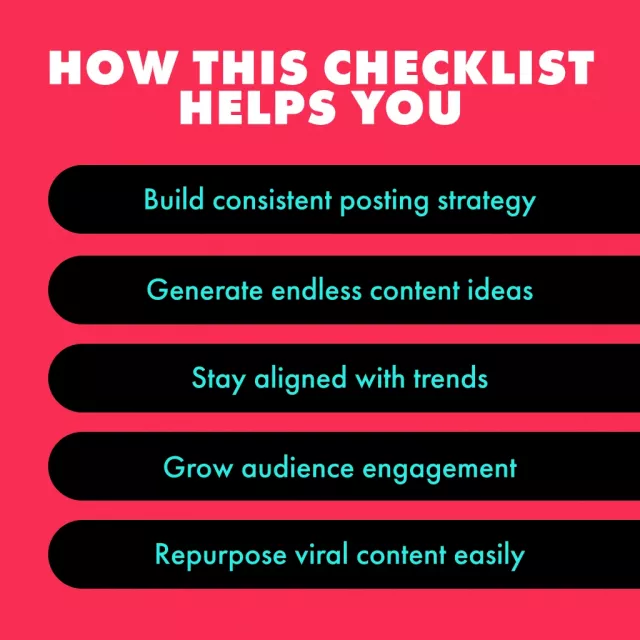 HOW THIS CHECKLIST HELPS YOU

Build consistent posting strategy

Generate endless content ideas

Stay aligned with trends

Grow audience engagement

Repurpose viral content easily